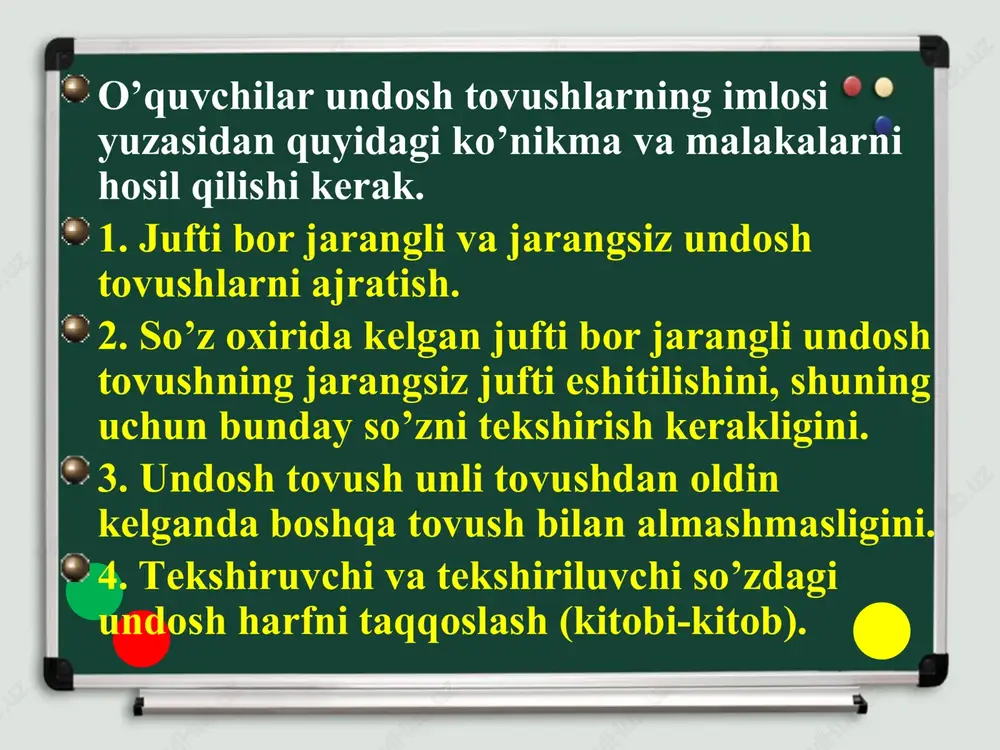 O’quvchilar undosh tovushlarning imlosi yuzasidan quyidagi ko’nikma va malakalarni hosil qilishi kerak.

1. Jufti bor jarangli va jarangsiz undosh tovushlarni ajratish.

2. So’z oxirida kelgan jufti bor jarangli undosh tovushning jarangsiz jufti eshitilishini, shuning uchun bunday so’zni tekshirish kerakligini.

3. Undosh tovush unli tovushdan oldin kelganda boshqa tovush bilan almashmasligini.

4. Tekshiruvchi va tekshiriluvchi so’zdagi undosh harfni taqqoslash (kitobi-kitob).